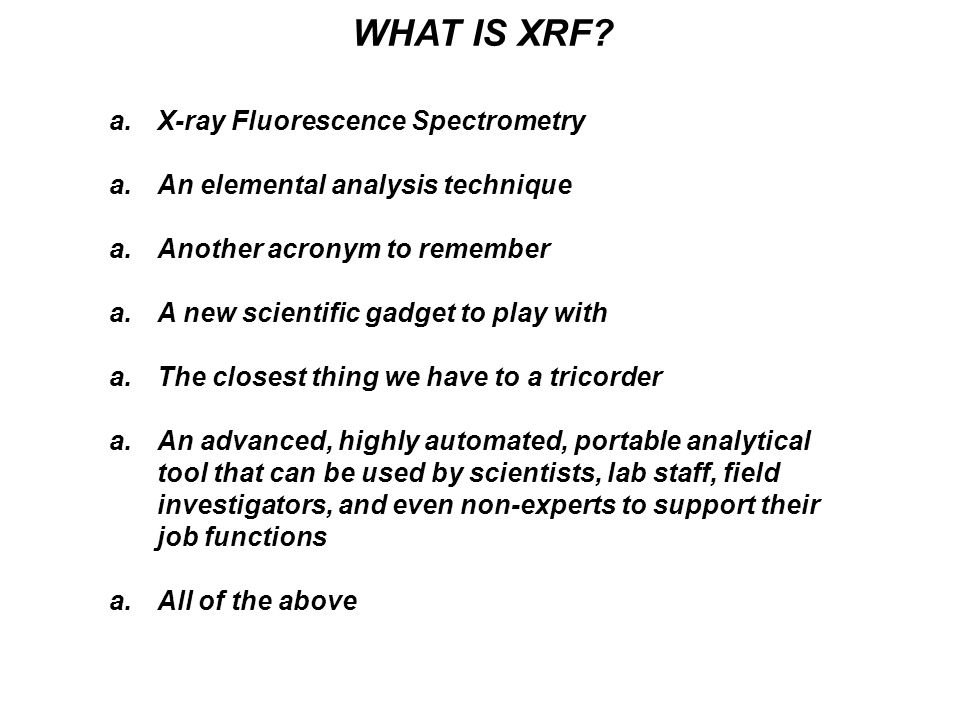 WHAT IS XRF?

a. X-ray Fluorescence Spectrometry

a. An elemental analysis technique

a. Another acronym to remember

a. A new scientific gadget to play with

a. The closest thing we have to a tricorder

a. An advanced, highly automated, portable analytical tool that can be used by scientists, lab staff, field investigators, and even non-experts to support their job functions

a. All of the above